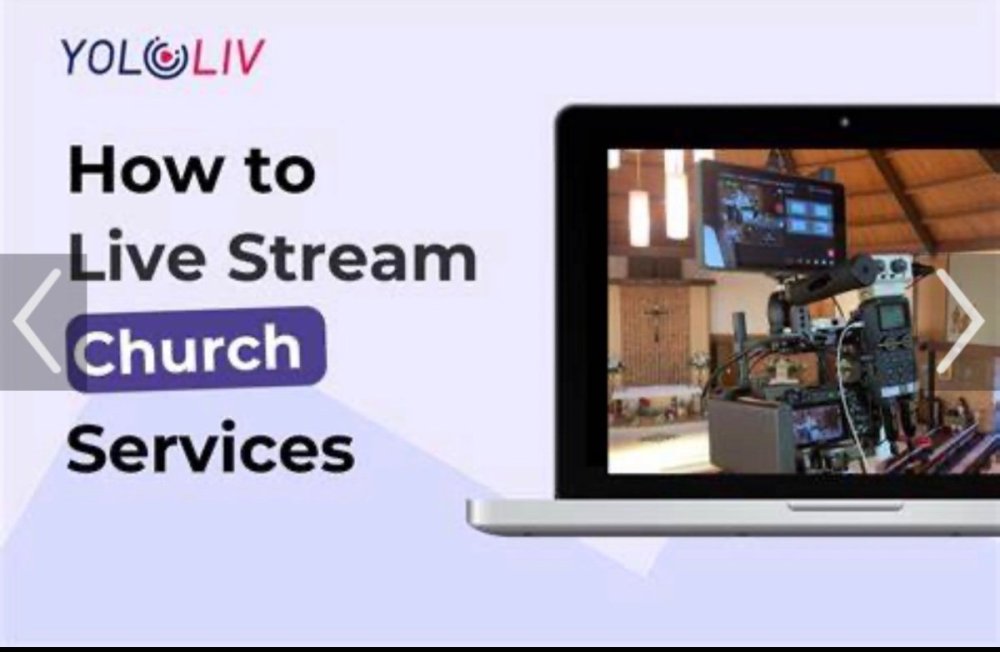 YOLOLIV

How to Live Stream Church Services